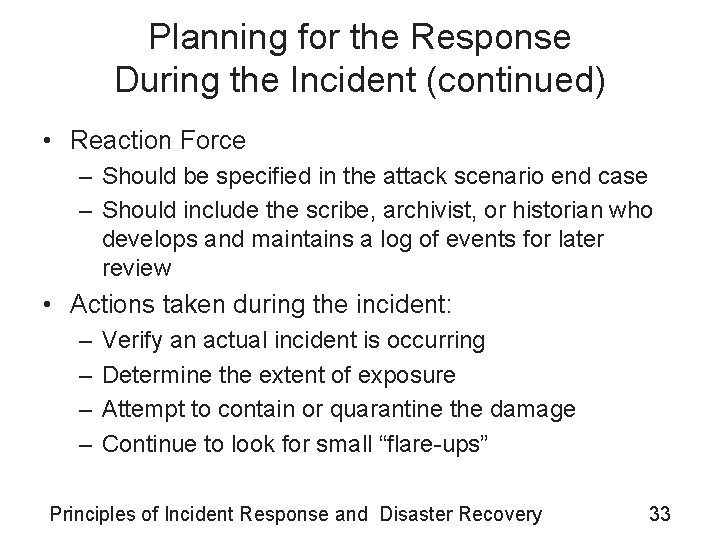 Planning for the Response During the Incident (continued)

• Reaction Force
– Should be specified in the attack scenario end case
– Should include the scribe, archivist, or historian who develops and maintains a log of events for later review
• Actions taken during the incident:
– Verify an actual incident is occurring
– Determine the extent of exposure
– Attempt to contain or quarantine the damage
– Continue to look for small “flare-ups”

Principles of Incident Response and Disaster Recovery
33